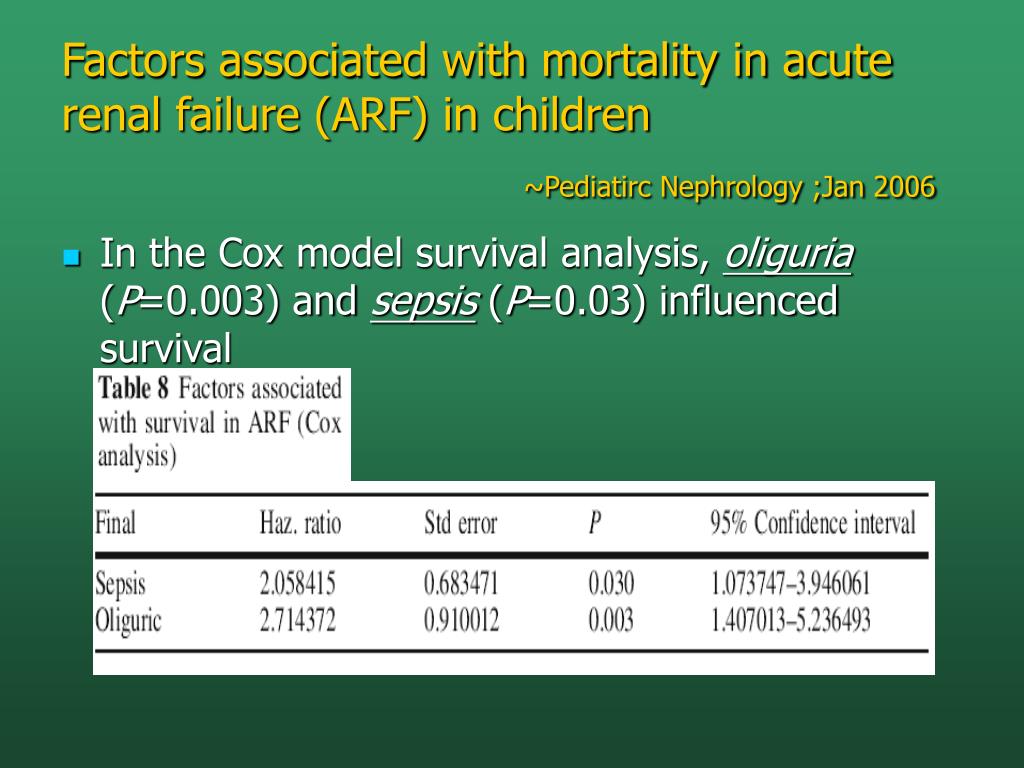 Factors associated with mortality in acute renal failure (ARF) in children

~Pediatirc Nephrology ;Jan 2006

In the Cox model survival analysis, oliguria (P=0.003) and sepsis (P=0.03) influenced survival

Table 8 Factors associated with survival in ARF (Cox analysis)

| Final | Haz. ratio | Std error | P | 95% Confidence interval |
|---|---|---|---|---|
| Sepsis | 2.058415 | 0.683471 | 0.030 | 1.073747–3.946061 |
| Oliguric | 2.714372 | 0.910012 | 0.003 | 1.407013–5.236493 |